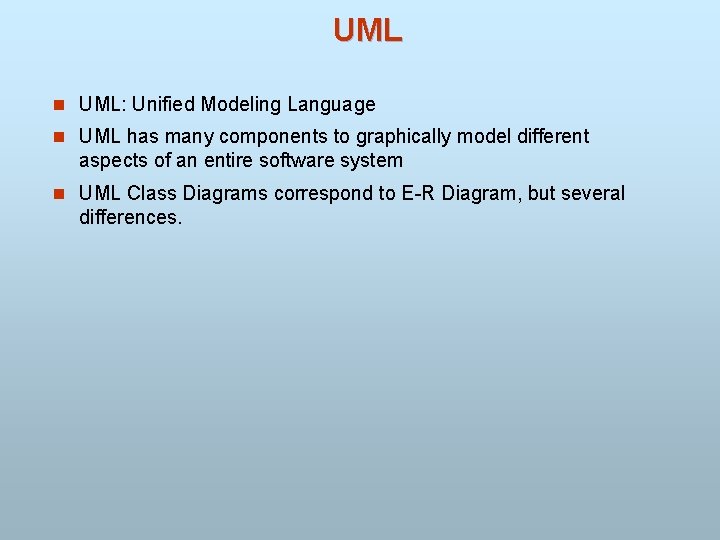 UML

UML: Unified Modeling Language

UML has many components to graphically model different aspects of an entire software system

UML Class Diagrams correspond to E-R Diagram, but several differences.